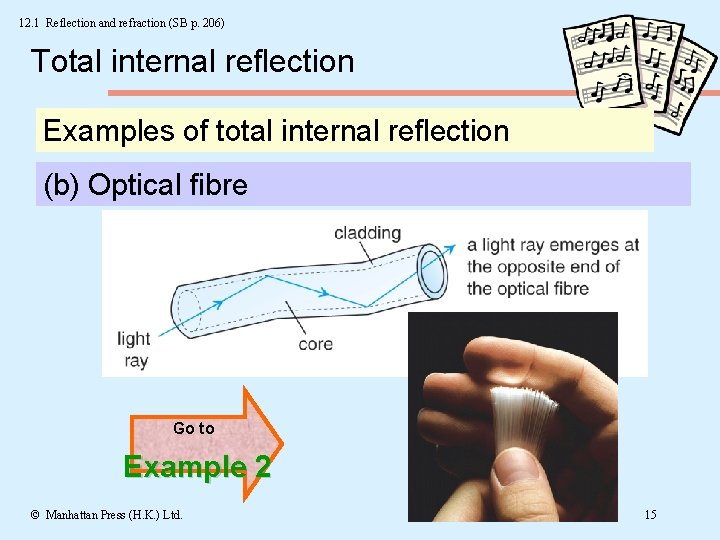 12.1 Reflection and refraction (SB p. 206)

Total internal reflection

Examples of total internal reflection

(b) Optical fibre

cladding

a light ray emerges at the opposite end of the optical fibre

light ray

core

Go to

Example 2

© Manhattan Press (H.K.) Ltd.

15